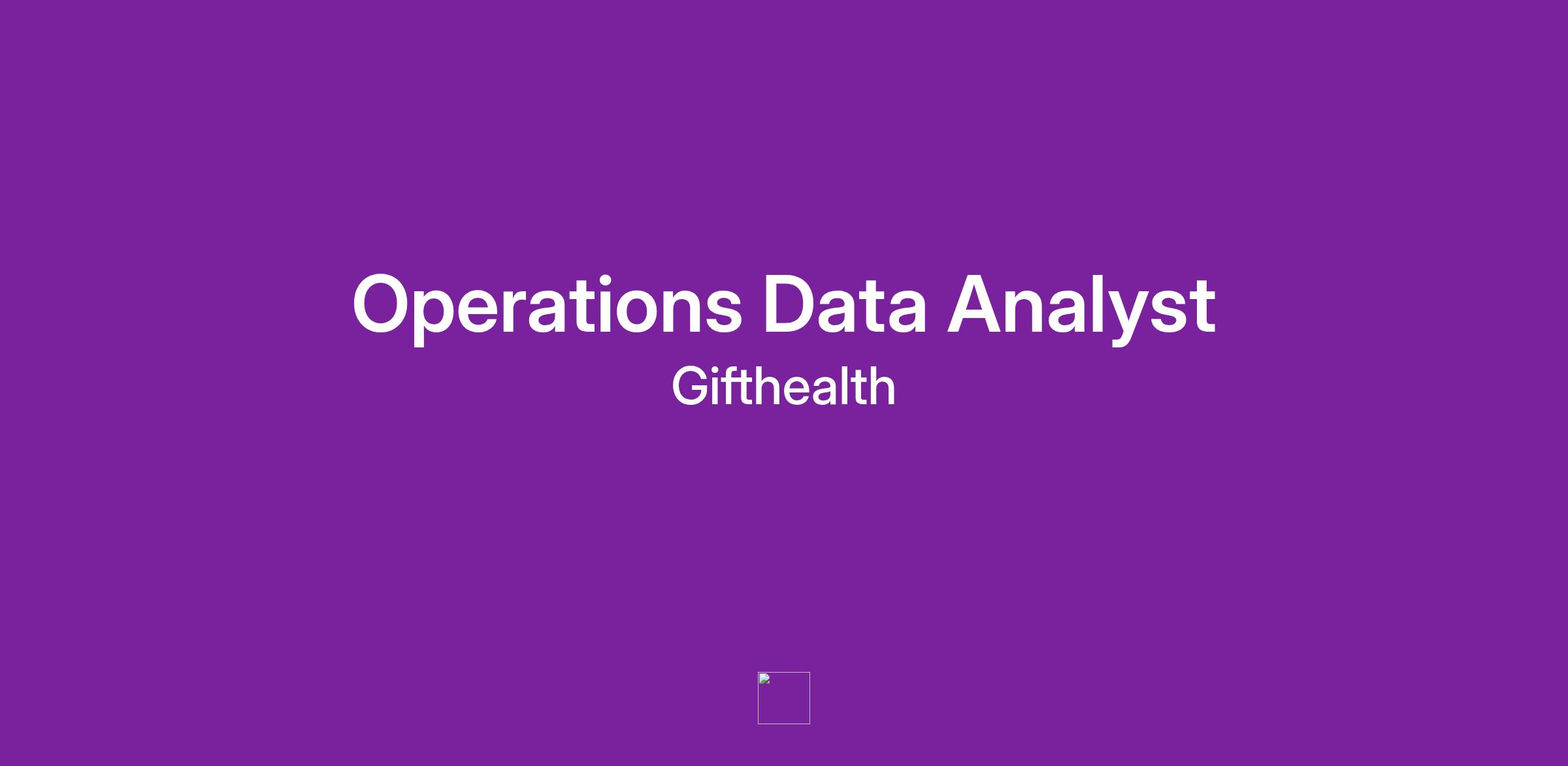 Operations Data Analyst

Gifthealth